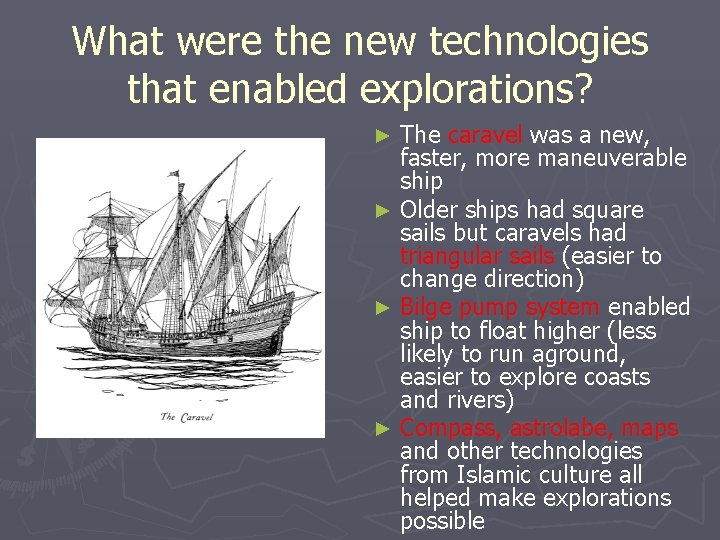 What were the new technologies that enabled explorations?

The Caravel

► The caravel was a new, faster, more maneuverable ship
► Older ships had square sails but caravels had triangular sails (easier to change direction)
► Bilge pump system enabled ship to float higher (less likely to run aground, easier to explore coasts and rivers)
► Compass, astrolabe, maps and other technologies from Islamic culture all helped make explorations possible